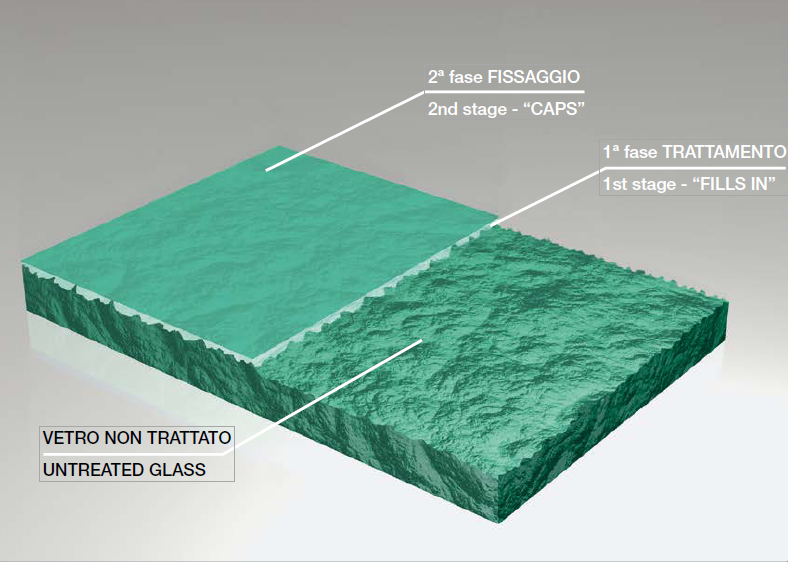 2ª fase FISSAGGIO
2nd stage - “CAPS”

1ª fase TRATTAMENTO
1st stage - “FILLS IN”

VETRO NON TRATTATO
UNTREATED GLASS